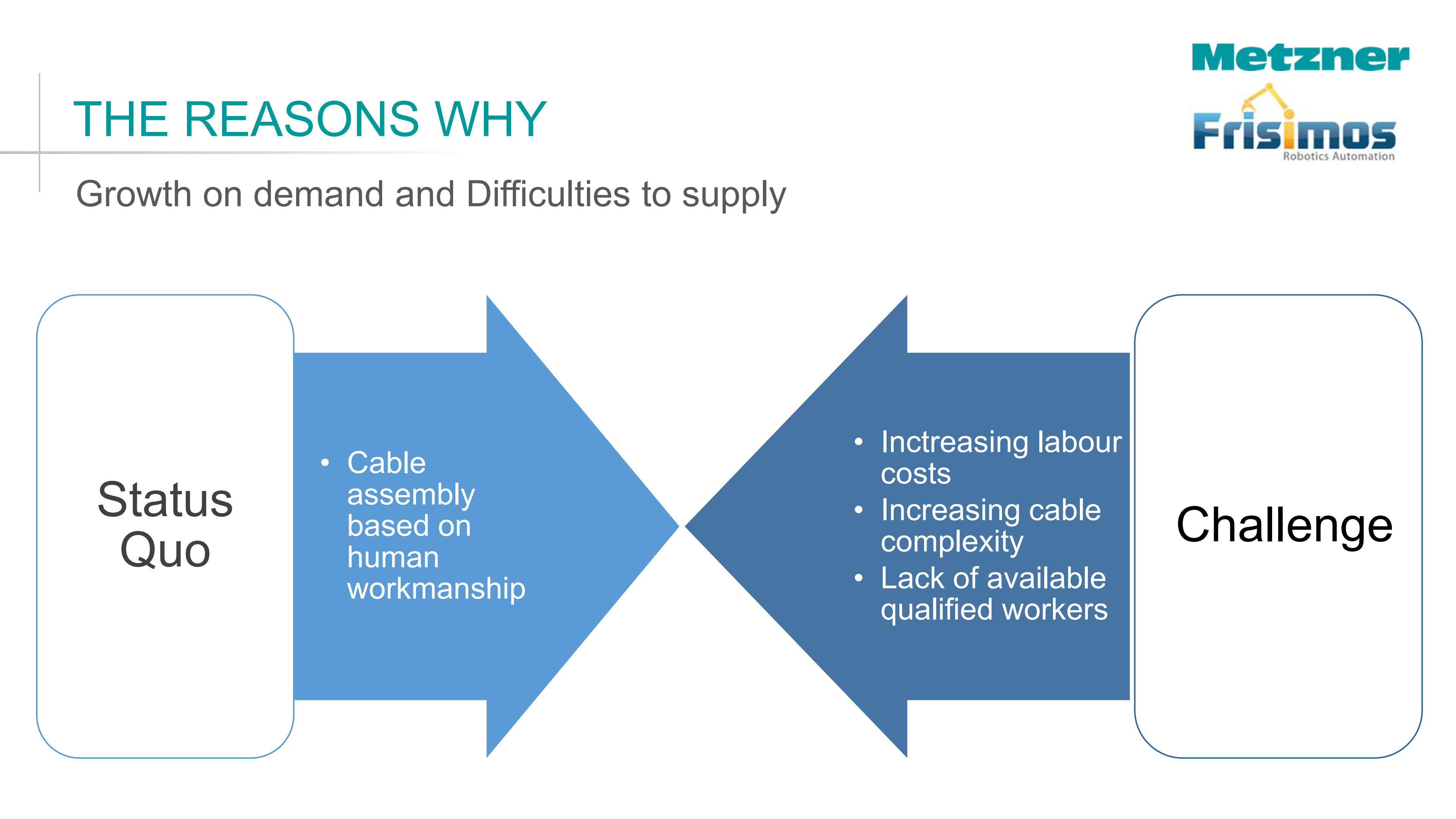 Metzner
Frisimos
Robotics Automation

THE REASONS WHY

Growth on demand and Difficulties to supply

Status Quo

• Cable assembly based on human workmanship

• Inctreasing labour costs
• Increasing cable complexity
• Lack of available qualified workers

Challenge